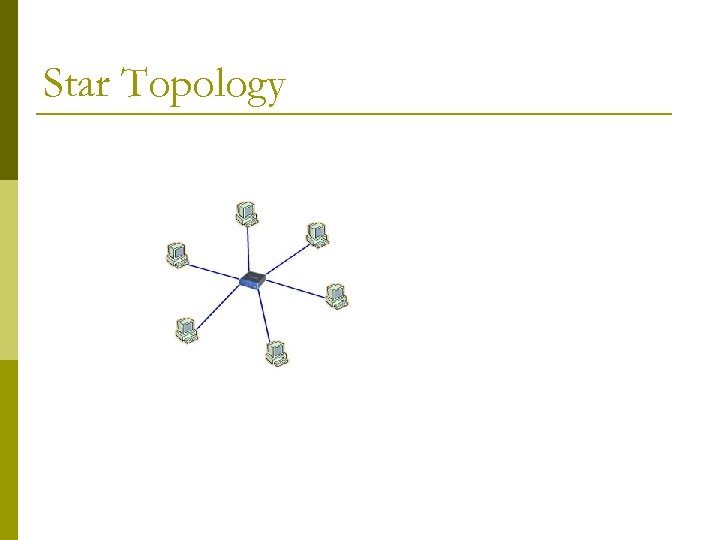 Star Topology